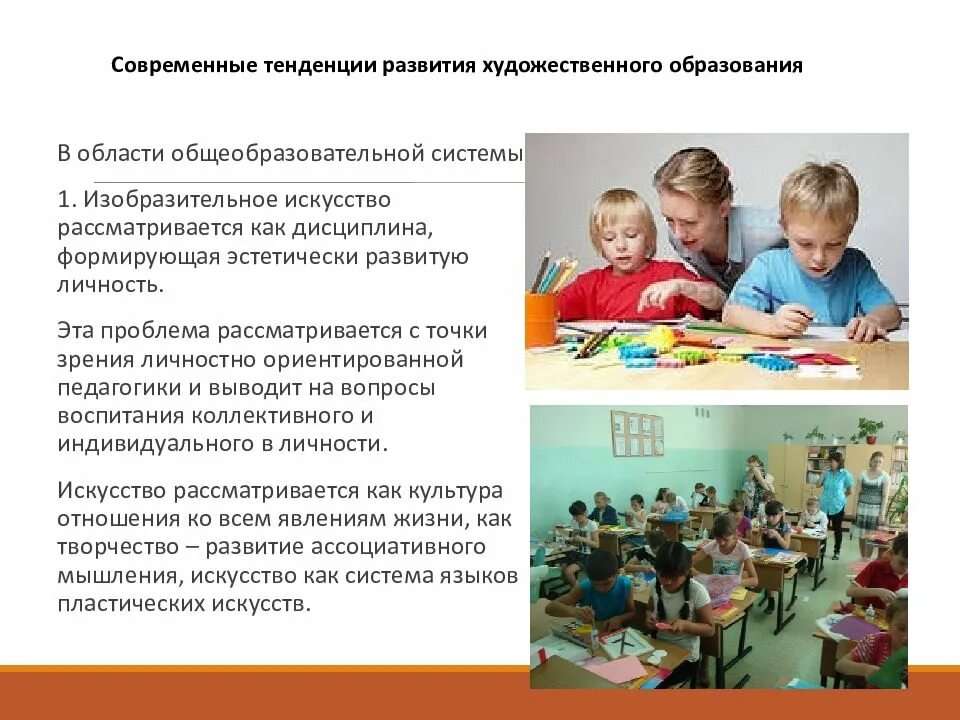 Современные тенденции развития художественного образования

В области общеобразовательной системы

1. Изобразительное искусство рассматривается как дисциплина, формирующая эстетически развитую личность.

Эта проблема рассматривается с точки зрения личностно ориентированной педагогики и выводит на вопросы воспитания коллективного и индивидуального в личности.

Искусство рассматривается как культура отношения ко всем явлениям жизни, как творчество – развитие ассоциативного мышления, искусство как система языков пластических искусств.